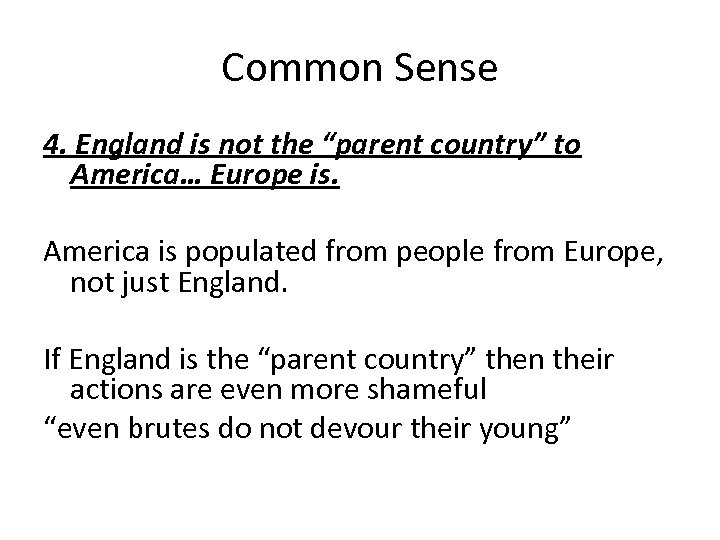 Common Sense

4. England is not the “parent country” to America… Europe is.

America is populated from people from Europe, not just England.

If England is the “parent country” then their actions are even more shameful
“even brutes do not devour their young”